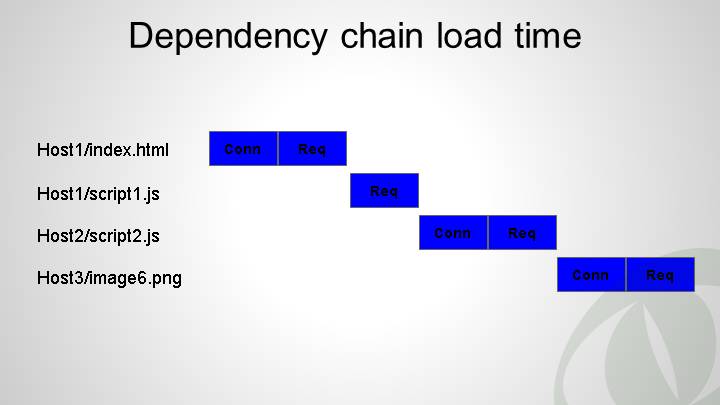 Dependency chain load time

Host1/index.html Conn Req

Host1/script1.js Req

Host2/script2.js Conn Req

Host3/image6.png Conn Req